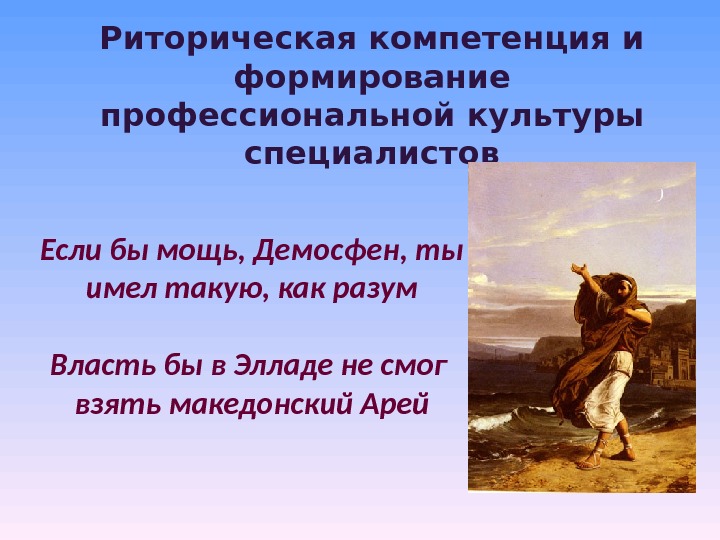 Риторическая компетенция и формирование профессиональной культуры специалистов

Если бы мощь, Демосфен, ты имел такую, как разум

Власть бы в Элладе не смог взять македонский Арей